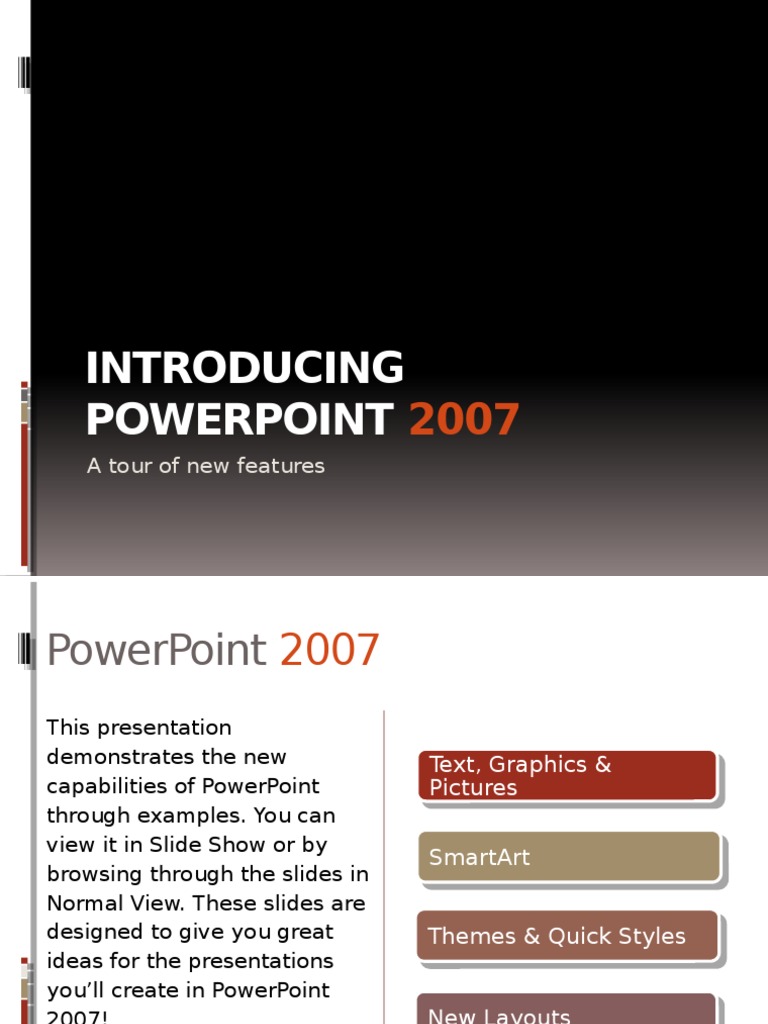 INTRODUCING POWERPOINT 2007

A tour of new features

PowerPoint 2007

This presentation demonstrates the new capabilities of PowerPoint through examples. You can view it in Slide Show or by browsing through the slides in Normal View. These slides are designed to give you great ideas for the presentations you'll create in PowerPoint 2007!

Text, Graphics & Pictures

SmartArt

Themes & Quick Styles

New Layouts